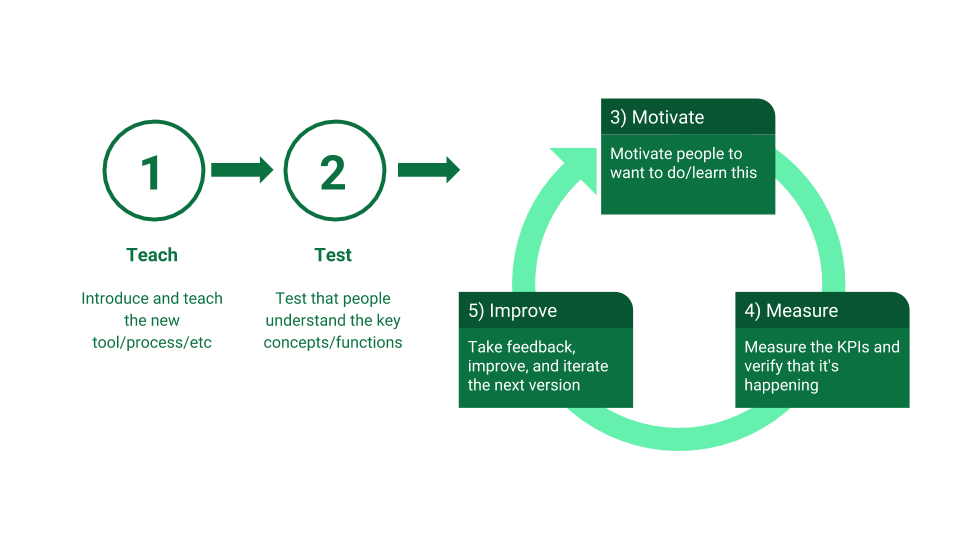 1

Teach

Introduce and teach the new tool/process/etc

2

Test

Test that people understand the key concepts/functions

3) Motivate

Motivate people to want to do/learn this

4) Measure

Measure the KPIs and verify that it's happening

5) Improve

Take feedback, improve, and iterate the next version